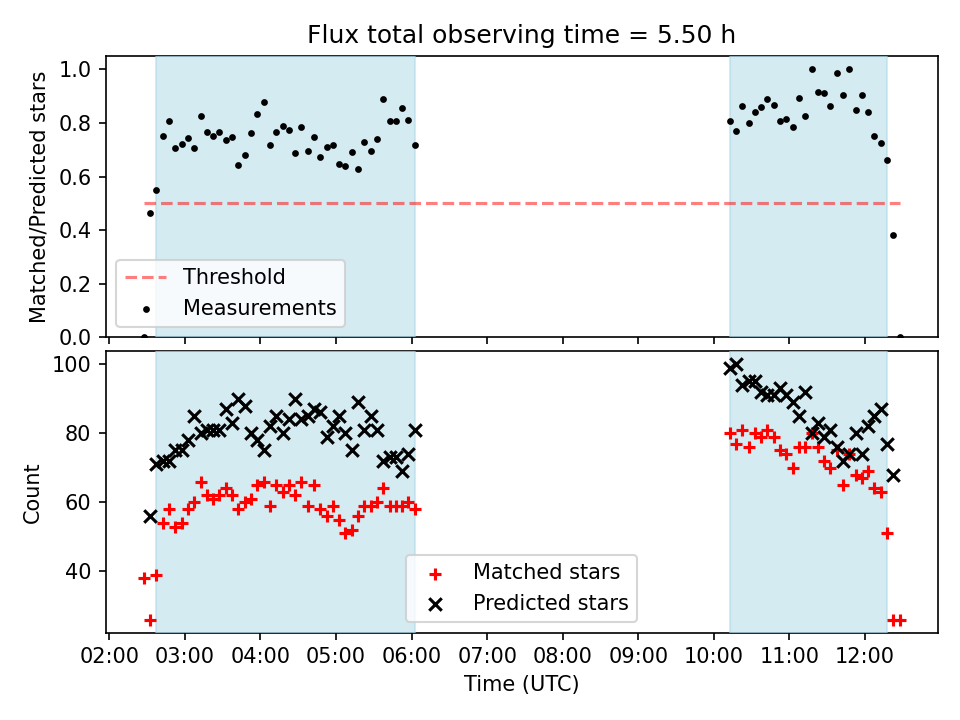 Flux total observing time = 5.50 h

Matched/Predicted stars

1.0
0.8
0.6
0.4
0.2
0.0

Threshold
Measurements

Count

100
80
60
40

Matched stars
Predicted stars

02:00 03:00 04:00 05:00 06:00 07:00 08:00 09:00 10:00 11:00 12:00

Time (UTC)